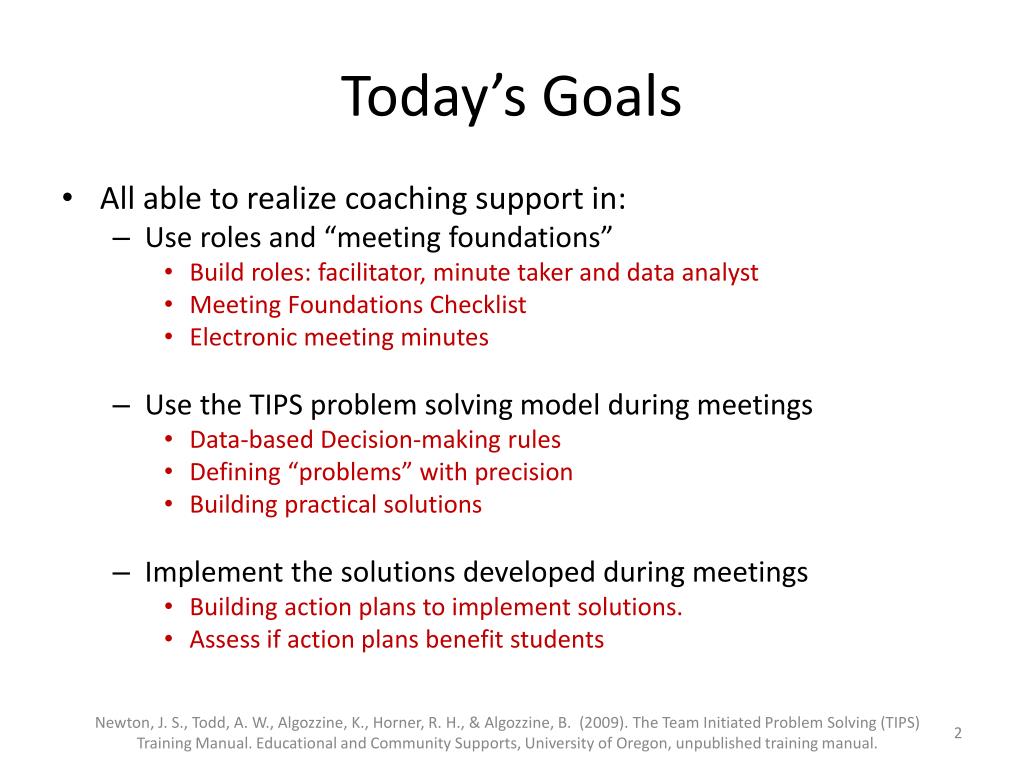 Today’s Goals

• All able to realize coaching support in:
– Use roles and “meeting foundations”
• Build roles: facilitator, minute taker and data analyst
• Meeting Foundations Checklist
• Electronic meeting minutes

– Use the TIPS problem solving model during meetings
• Data-based Decision-making rules
• Defining “problems” with precision
• Building practical solutions

– Implement the solutions developed during meetings
• Building action plans to implement solutions.
• Assess if action plans benefit students

Newton, J. S., Todd, A. W., Algozzine, K., Horner, R. H., & Algozzine, B. (2009). The Team Initiated Problem Solving (TIPS) Training Manual. Educational and Community Supports, University of Oregon, unpublished training manual.

2